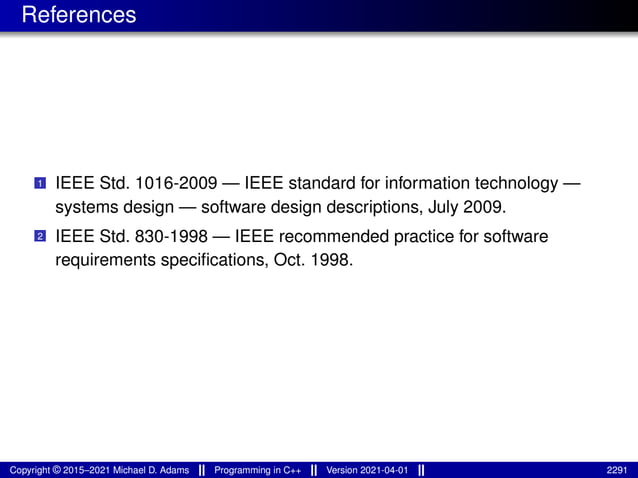 References

1 IEEE Std. 1016-2009 — IEEE standard for information technology — systems design — software design descriptions, July 2009.

2 IEEE Std. 830-1998 — IEEE recommended practice for software requirements specifications, Oct. 1998.

Copyright © 2015–2021 Michael D. Adams || Programming in C++ || Version 2021-04-01 || 2291